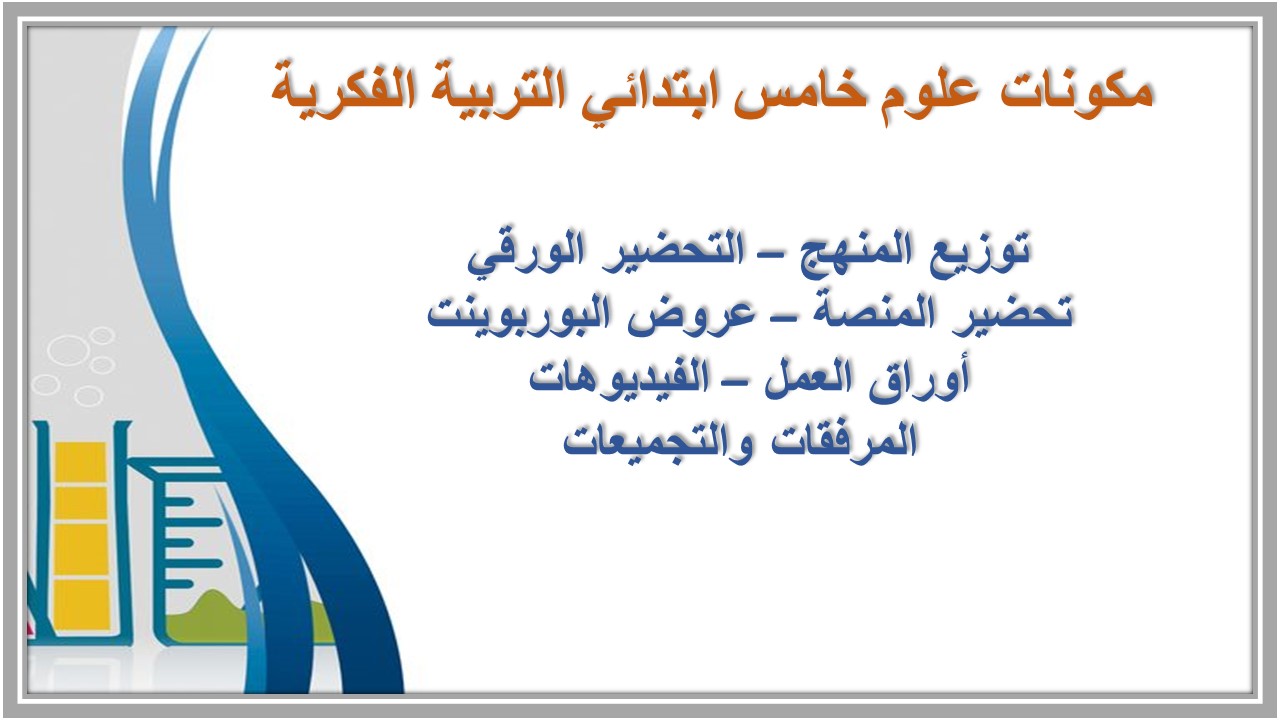 مكونات علوم خامس ابتدائي التربية الفكرية

توزيع المنهج – التحضير الورقي
تحضير المنصة – عروض البوربوينت
أوراق العمل – الفيديوهات
المرفقات والتجميعات